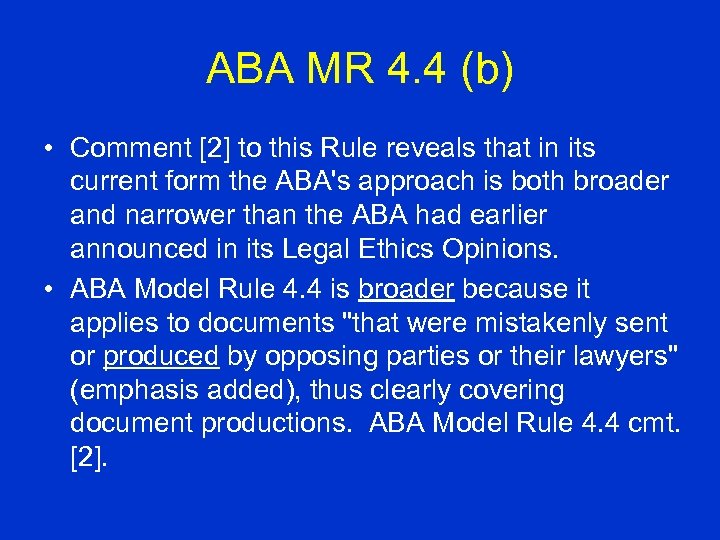 ABA MR 4.4 (b)

• Comment [2] to this Rule reveals that in its current form the ABA's approach is both broader and narrower than the ABA had earlier announced in its Legal Ethics Opinions.

• ABA Model Rule 4.4 is broader because it applies to documents "that were mistakenly sent or produced by opposing parties or their lawyers" (emphasis added), thus clearly covering document productions. ABA Model Rule 4.4 cmt. [2].